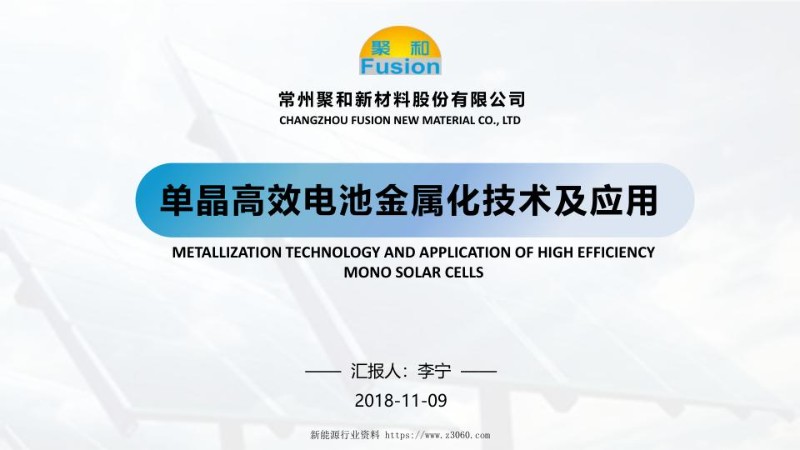 聚和
Fusion

常州聚和新材料股份有限公司
CHANGZHOU FUSION NEW MATERIAL CO., LTD

单晶高效电池金属化技术及应用

METALLIZATION TECHNOLOGY AND APPLICATION OF HIGH EFFICIENCY MONO SOLAR CELLS

—— 汇报人：李宁 ——

2018-11-09

新能源行业资料 https://www.z3060.com